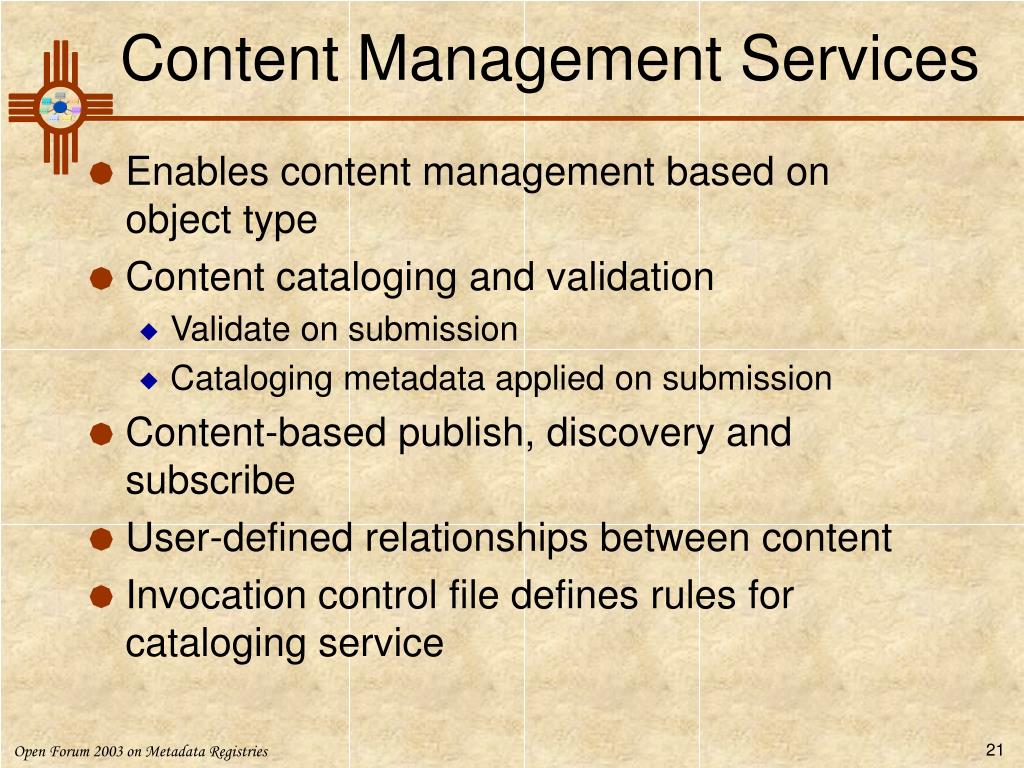 Content Management Services

Enables content management based on object type

Content cataloging and validation

Validate on submission

Cataloging metadata applied on submission

Content-based publish, discovery and subscribe

User-defined relationships between content

Invocation control file defines rules for cataloging service

Open Forum 2003 on Metadata Registries

21